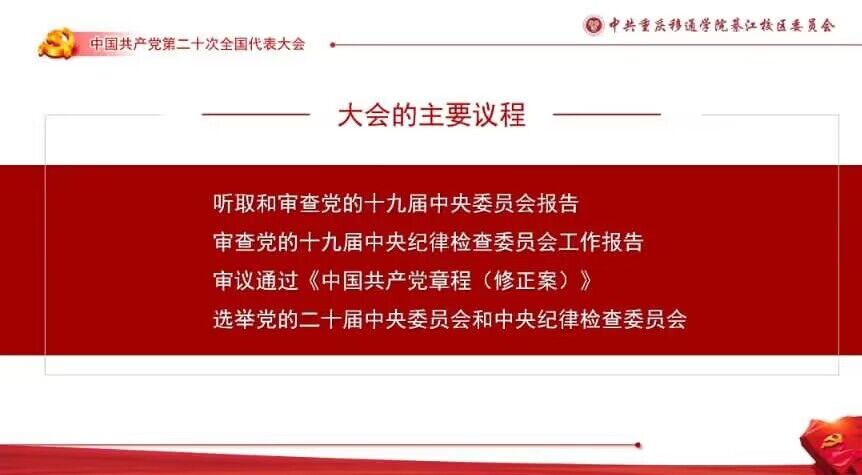 中国共产党第二十次全国代表大会

中共重庆移通学院綦江校区委员会

大会的主要议程

听取和审查党的十九届中央委员会报告
审查党的十九届中央纪律检查委员会工作报告
审议通过《中国共产党章程（修正案）》
选举党的二十届中央委员会和中央纪律检查委员会